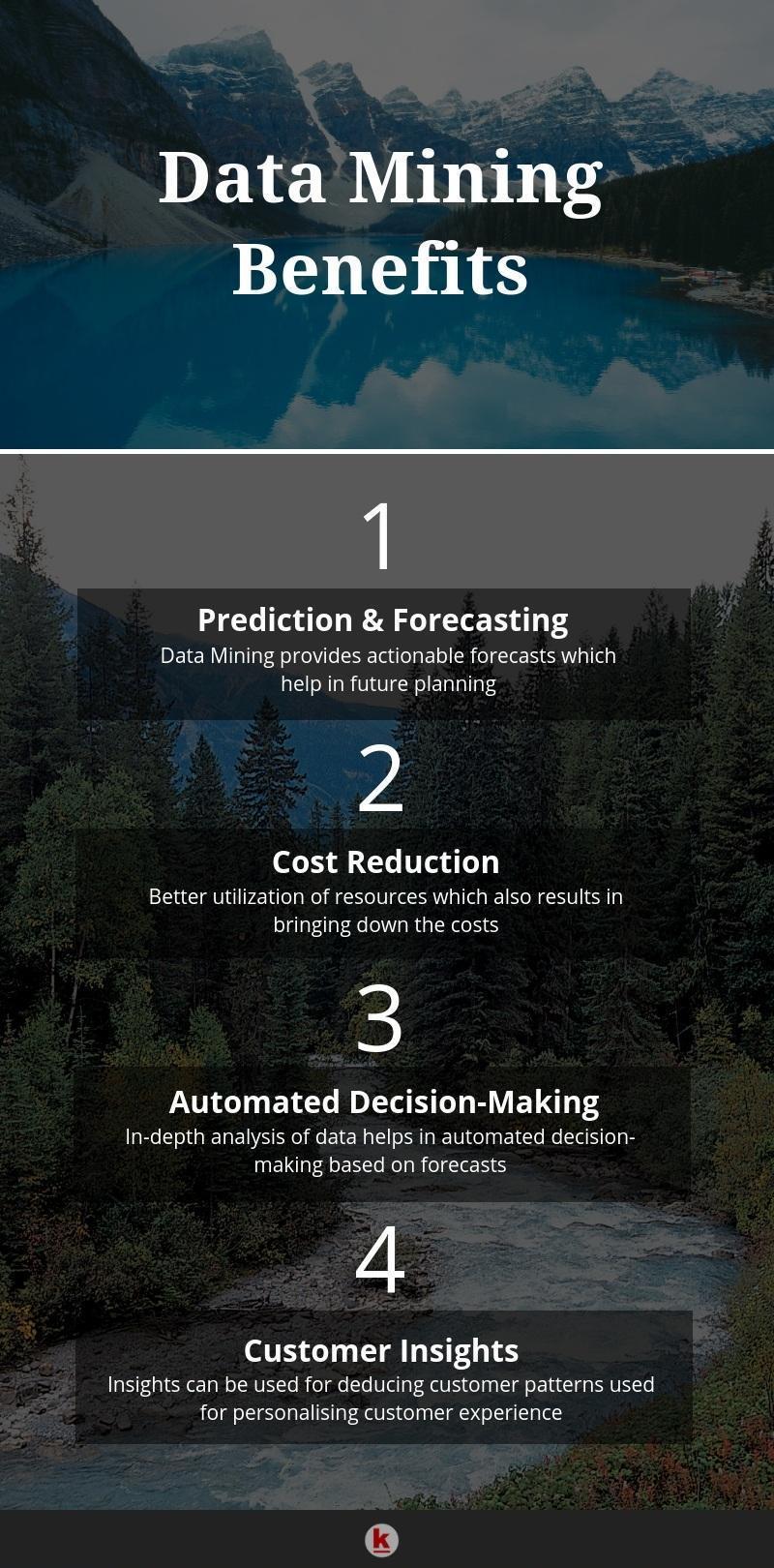 Data Mining Benefits

1

Prediction & Forecasting

Data Mining provides actionable forecasts which help in future planning

2

Cost Reduction

Better utilization of resources which also results in bringing down the costs

3

Automated Decision-Making

In-depth analysis of data helps in automated decision-making based on forecasts

4

Customer Insights

Insights can be used for deducing customer patterns used for personalising customer experience

k